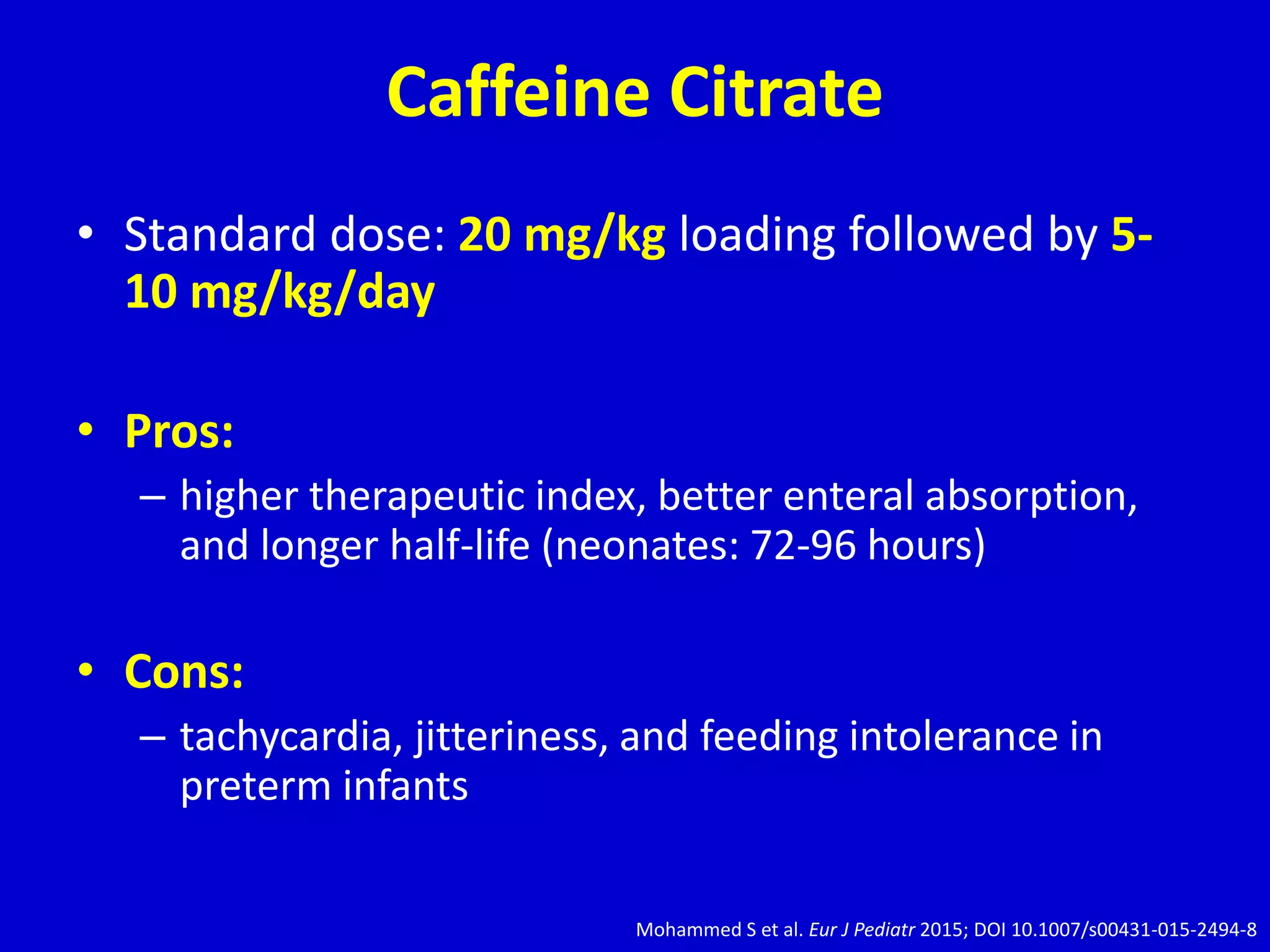 Caffeine Citrate

• Standard dose: 20 mg/kg loading followed by 5-10 mg/kg/day

• Pros:
– higher therapeutic index, better enteral absorption, and longer half-life (neonates: 72-96 hours)

• Cons:
– tachycardia, jitteriness, and feeding intolerance in preterm infants

Mohammed S et al. Eur J Pediatr 2015; DOI 10.1007/s00431-015-2494-8